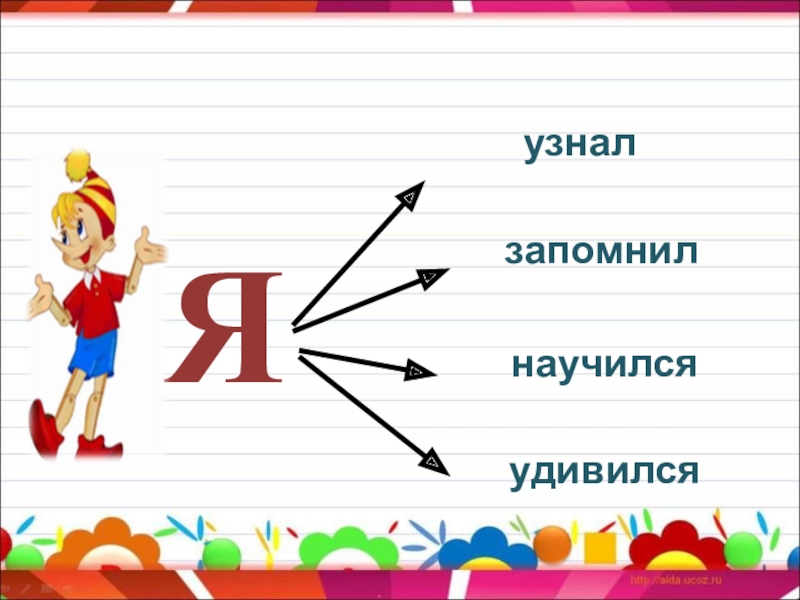 Я

узнал

запомнил

научился

удивился

http://aida.ucoz.ru